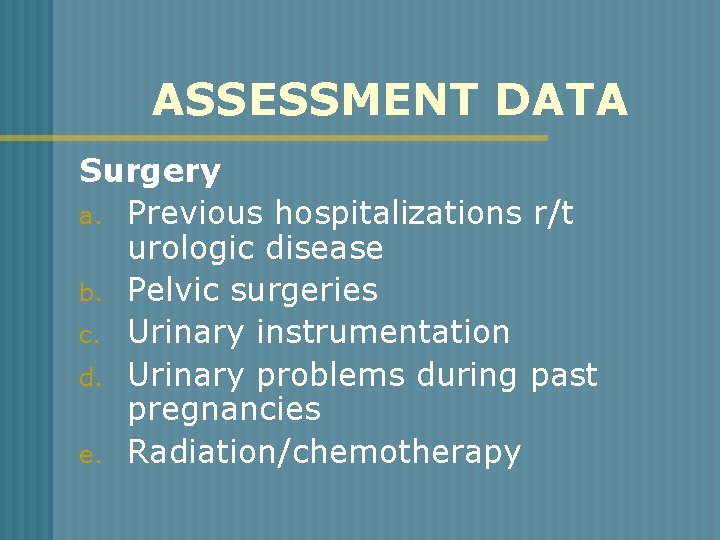 ASSESSMENT DATA

Surgery
a. Previous hospitalizations r/t urologic disease
b. Pelvic surgeries
c. Urinary instrumentation
d. Urinary problems during past pregnancies
e. Radiation/chemotherapy